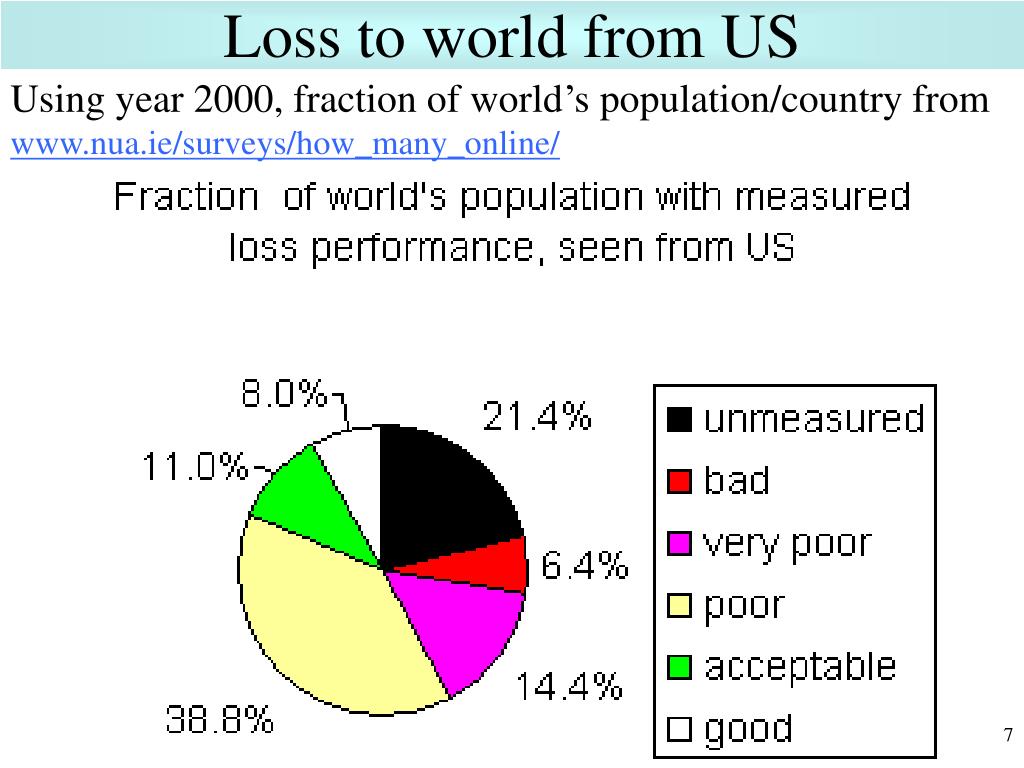 Loss to world from US

Using year 2000, fraction of world's population/country from www.nua.ie/surveys/how_many_online/

Fraction of world's population with measured loss performance, seen from US

8.0%
21.4%
11.0%
6.4%
14.4%
38.8%

unmeasured
bad
very poor
poor
acceptable
good

7